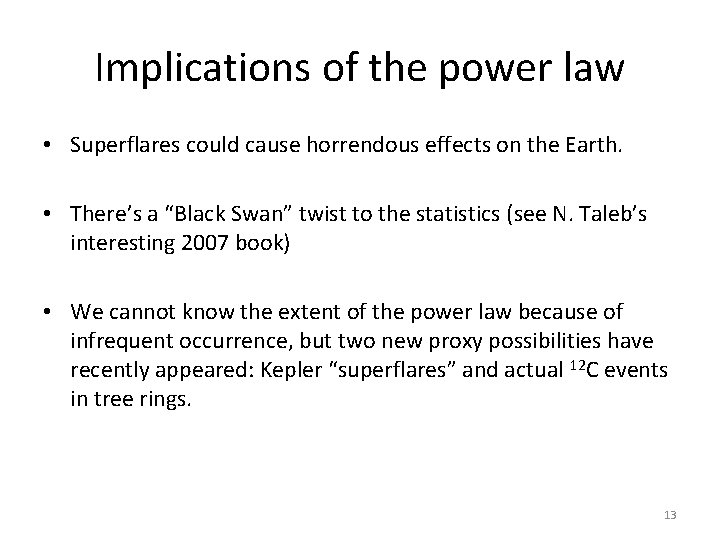 Implications of the power law

• Superflares could cause horrendous effects on the Earth.

• There's a "Black Swan" twist to the statistics (see N. Taleb's interesting 2007 book)

• We cannot know the extent of the power law because of infrequent occurrence, but two new proxy possibilities have recently appeared: Kepler "superflares" and actual $^{12}C$ events in tree rings.

13